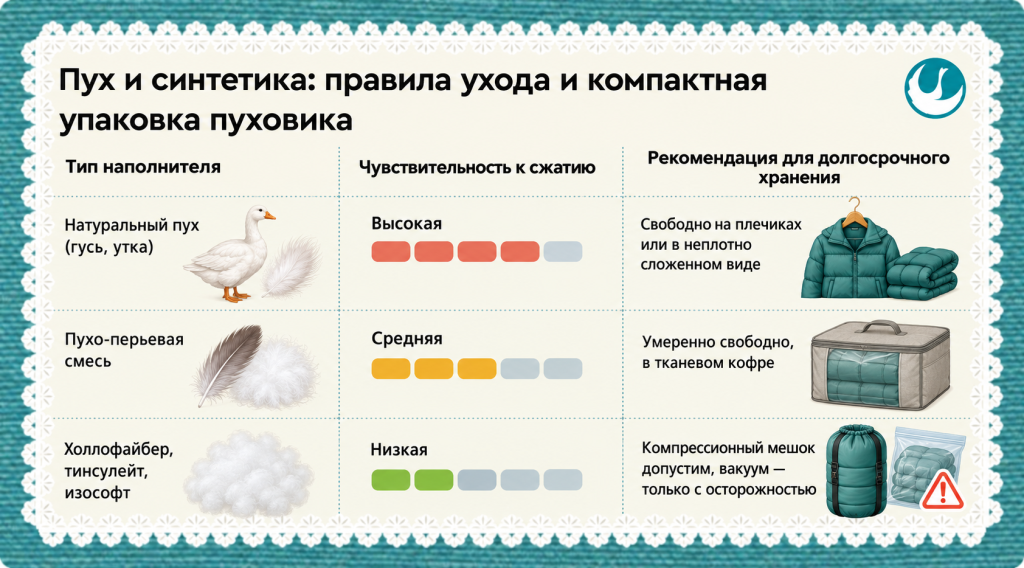 Пух и синтетика: правила ухода и компактная упаковка пуховика

| Тип наполнителя | Чувствительность к сжатию | Рекомендация для долгосрочного хранения |
|---|---|---|
| Натуральный пух (гусь, утка) | Высокая | Свободно на плечиках или в неплотно сложенном виде |
| Пухо-перьевая смесь | Средняя | Умеренно свободно, в тканевом кофре |
| Холлофайбер, тинсулейт, изософт | Низкая | Компрессионный мешок допустим, вакуум — только с осторожностью |